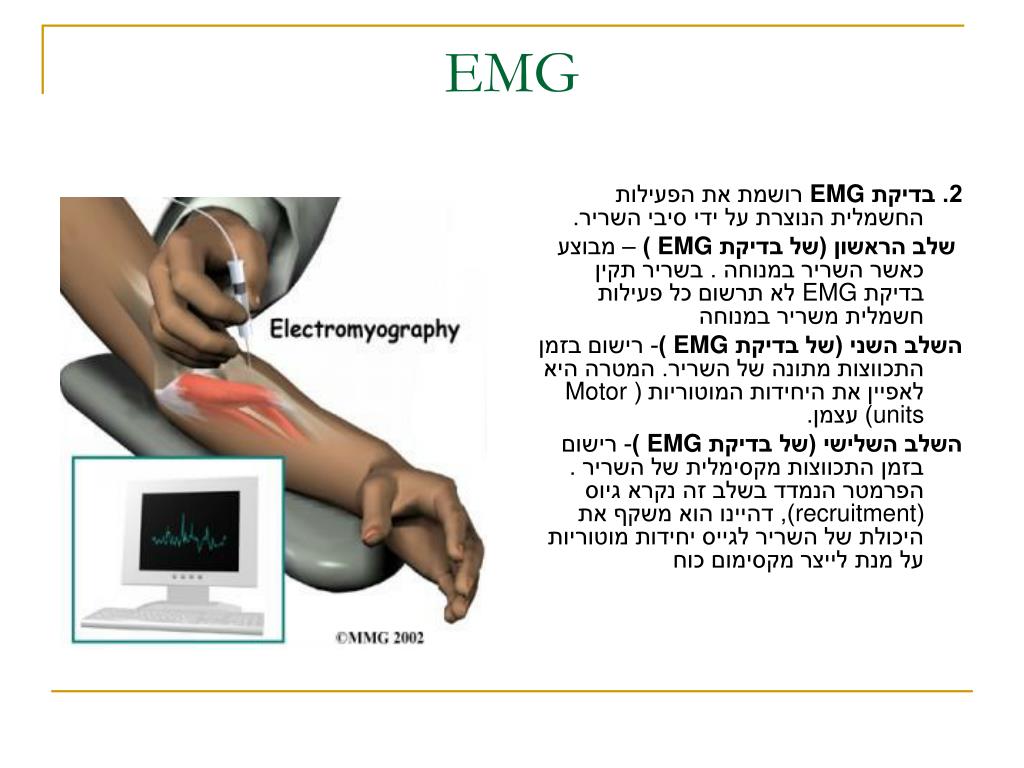 EMG

2. בדיקת EMG רושמת את הפעילות החשמלית הנוצרת על ידי סיבי השריר.

שלב הראשון (של בדיקת EMG ) – מבוצע כאשר השריר במנוחה . בשריר תקין בדיקת EMG לא תרשום כל פעילות חשמלית משריר במנוחה

השלב השני (של בדיקת EMG )- רישום בזמן התכווצות מתונה של השריר. המטרה היא לאפיין את היחידות המוטוריות ( Motor units) עצמן.

השלב השלישי (של בדיקת EMG )- רישום בזמן התכווצות מקסימלית של השריר . הפרמטר הנמדד בשלב זה נקרא גיוס (recruitment), דהיינו הוא משקף את היכולת של השריר לגייס יחידות מוטוריות על מנת לייצר מקסימום כוח

Electromyography

©MMG 2002